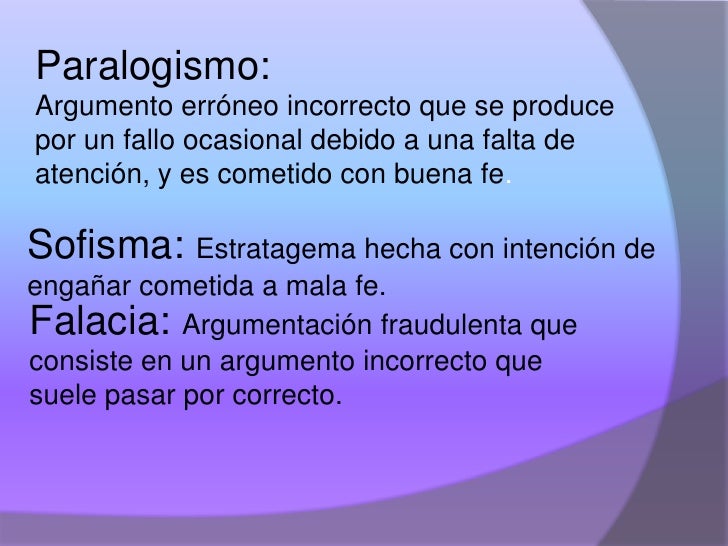 Paralogismo:
Argumento erróneo incorrecto que se produce por un fallo ocasional debido a una falta de atención, y es cometido con buena fe.

Sofisma: Estratagema hecha con intención de engañar cometida a mala fe.

Falacia: Argumentación fraudulenta que consiste en un argumento incorrecto que suele pasar por correcto.